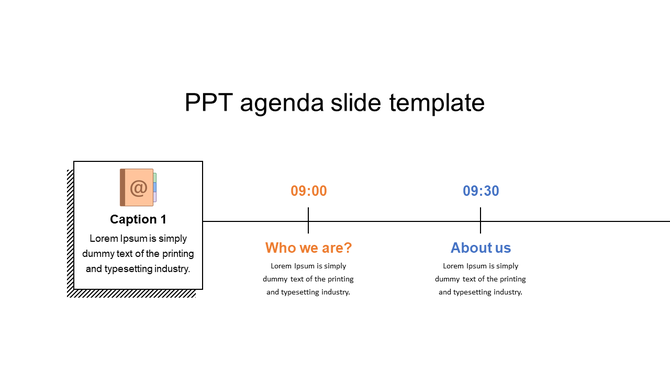 PPT agenda slide template

@

Caption 1

Lorem Ipsum is simply dummy text of the printing and typesetting industry.

09:00

Who we are?

Lorem Ipsum is simply dummy text of the printing and typesetting industry.

09:30

About us

Lorem Ipsum is simply dummy text of the printing and typesetting industry.